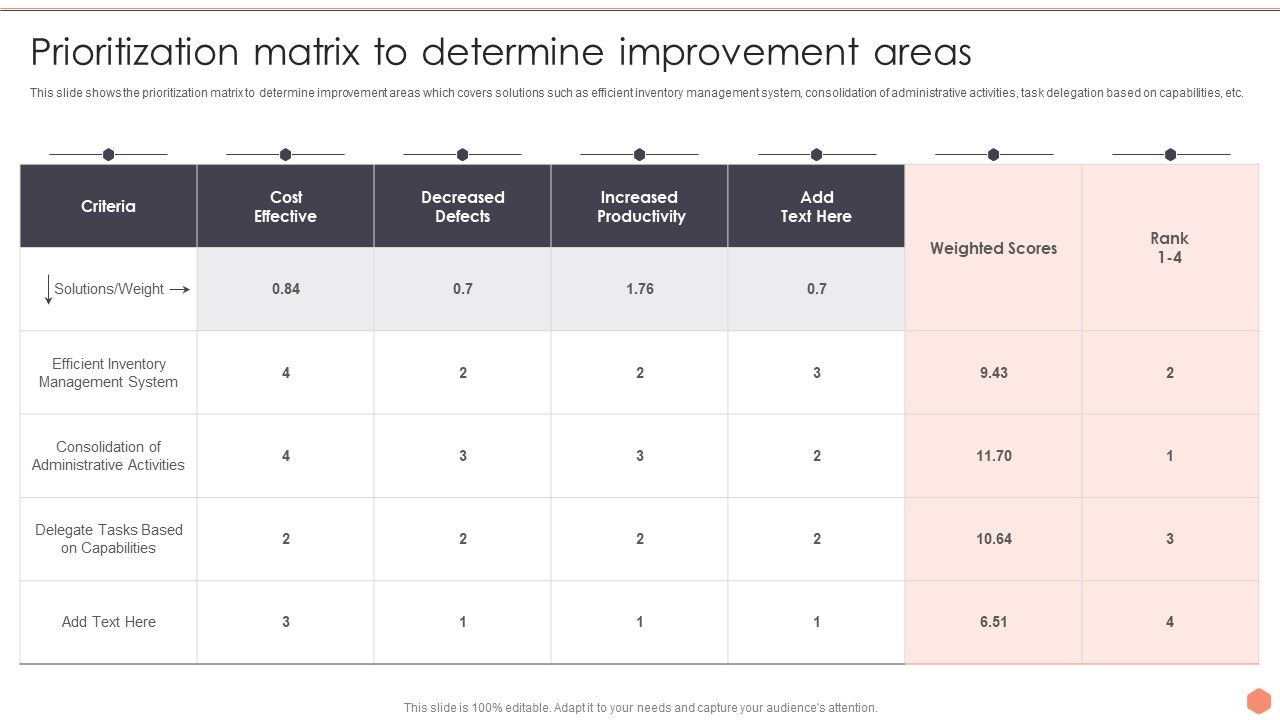 Prioritization matrix to determine improvement areas

This slide shows the prioritization matrix to determine improvement areas which covers solutions such as efficient inventory management system, consolidation of administrative activities, task delegation based on capabilities, etc.

| Criteria | Cost Effective | Decreased Defects | Increased Productivity | Add Text Here | Weighted Scores | Rank 1-4 |
|---|---|---|---|---|---|---|
| Solutions/Weight | 0.84 | 0.7 | 1.76 | 0.7 | | |
| Efficient Inventory Management System | 4 | 2 | 2 | 3 | 9.43 | 2 |
| Consolidation of Administrative Activities | 4 | 3 | 3 | 2 | 11.70 | 1 |
| Delegate Tasks Based on Capabilities | 2 | 2 | 2 | 2 | 10.64 | 3 |
| Add Text Here | 3 | 1 | 1 | 1 | 6.51 | 4 |

This slide is 100% editable. Adapt it to your needs and capture your audience's attention.